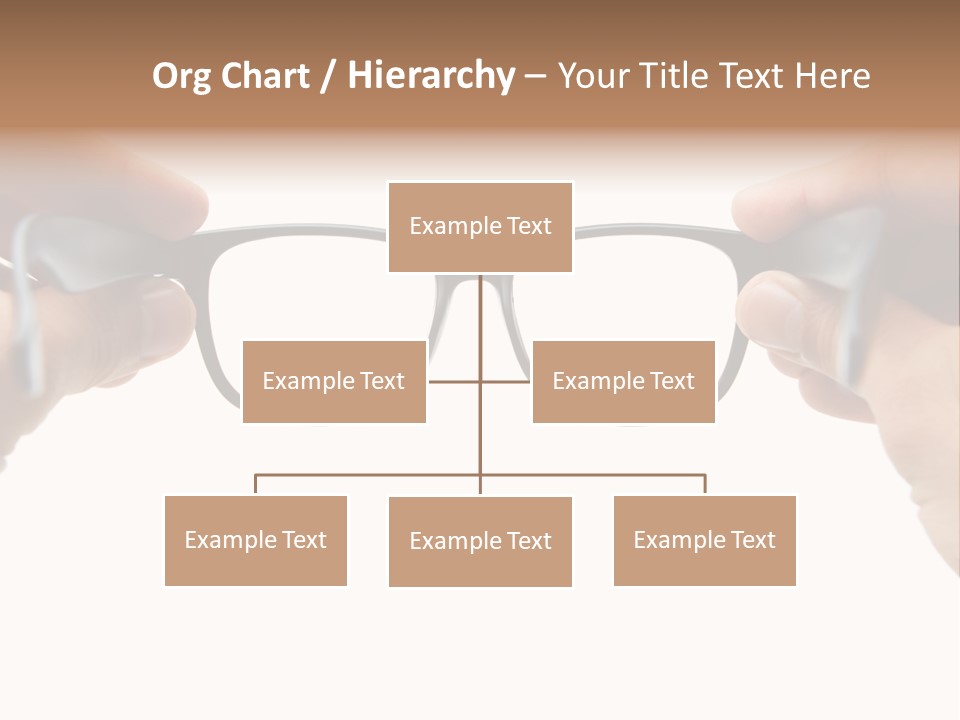 Org Chart / Hierarchy – Your Title Text Here

Example Text

Example Text

Example Text

Example Text

Example Text

Example Text